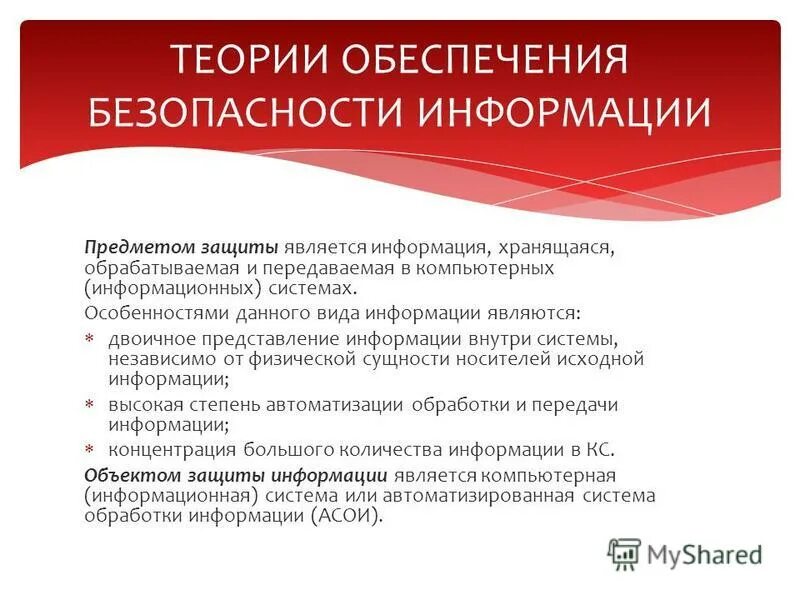 ТЕОРИИ ОБЕСПЕЧЕНИЯ БЕЗОПАСНОСТИ ИНФОРМАЦИИ

Предметом защиты является информация, хранящаяся, обрабатываемая и передаваемая в компьютерных (информационных) системах.

Особенностями данного вида информации являются:

* двоичное представление информации внутри системы, независимо от физической сущности носителей исходной информации;
* высокая степень автоматизации обработки и передачи информации;
* концентрация большого количества информации в КС.

Объектом защиты информации является компьютерная (информационная) система или автоматизированная система обработки информации (АСОИ).

MyShared